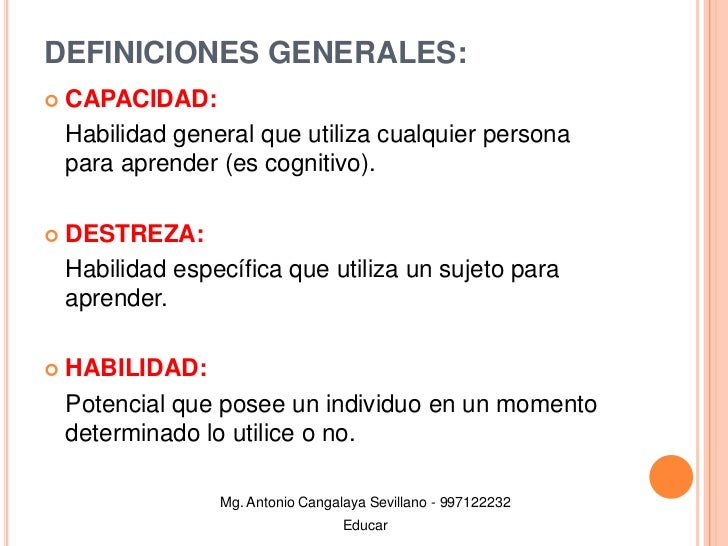 DEFINICIONES GENERALES:

CAPACIDAD:

Habilidad general que utiliza cualquier persona para aprender (es cognitivo).

DESTREZA:

Habilidad específica que utiliza un sujeto para aprender.

HABILIDAD:

Potencial que posee un individuo en un momento determinado lo utilice o no.

Mg. Antonio Cangalaya Sevillano - 997122232

Educar